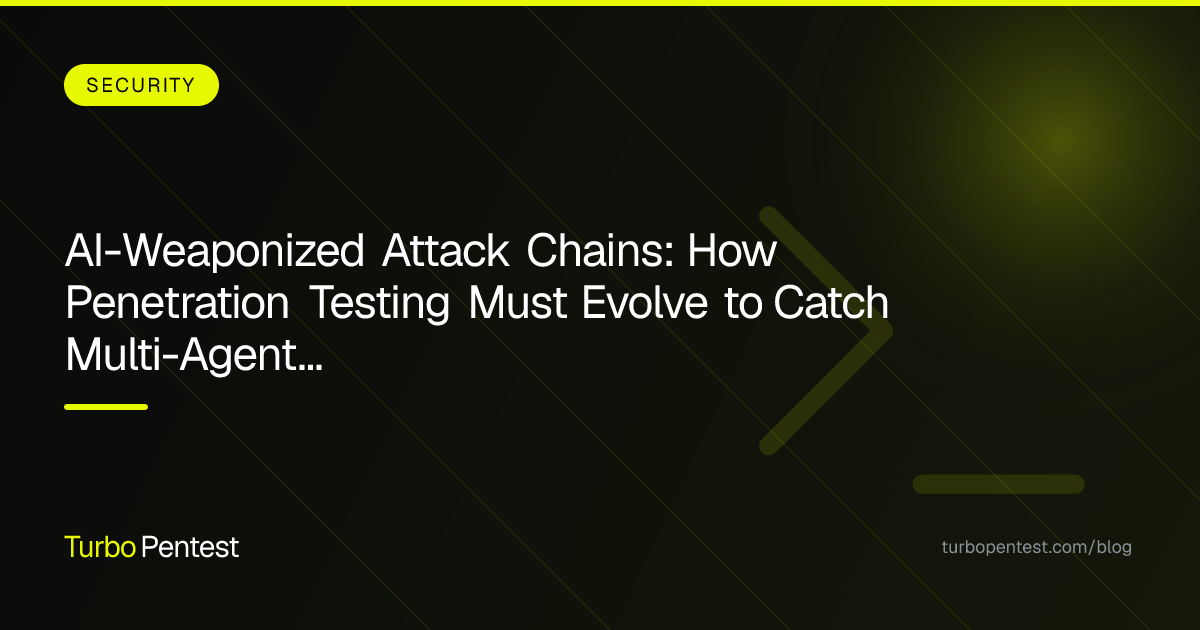 SECURITY

AI-Weaponized Attack Chains: How Penetration Testing Must Evolve to Catch Multi-Agent...

Turbo Pentest

turbopentest.com/blog